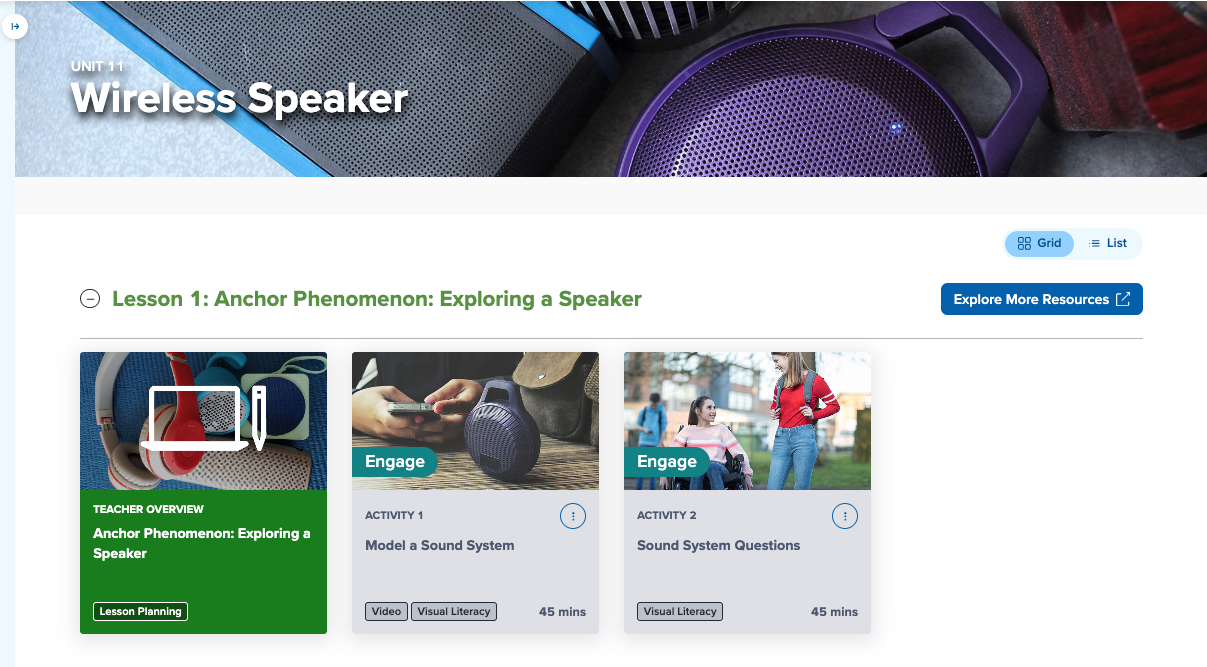 UNIT 11
Wireless Speaker

Grid List

Lesson 1: Anchor Phenomenon: Exploring a Speaker

Explore More Resources

TEACHER OVERVIEW
Anchor Phenomenon: Exploring a Speaker
Lesson Planning

Engage
ACTIVITY 1
Model a Sound System
Video Visual Literacy 45 mins

Engage
ACTIVITY 2
Sound System Questions
Visual Literacy 45 mins